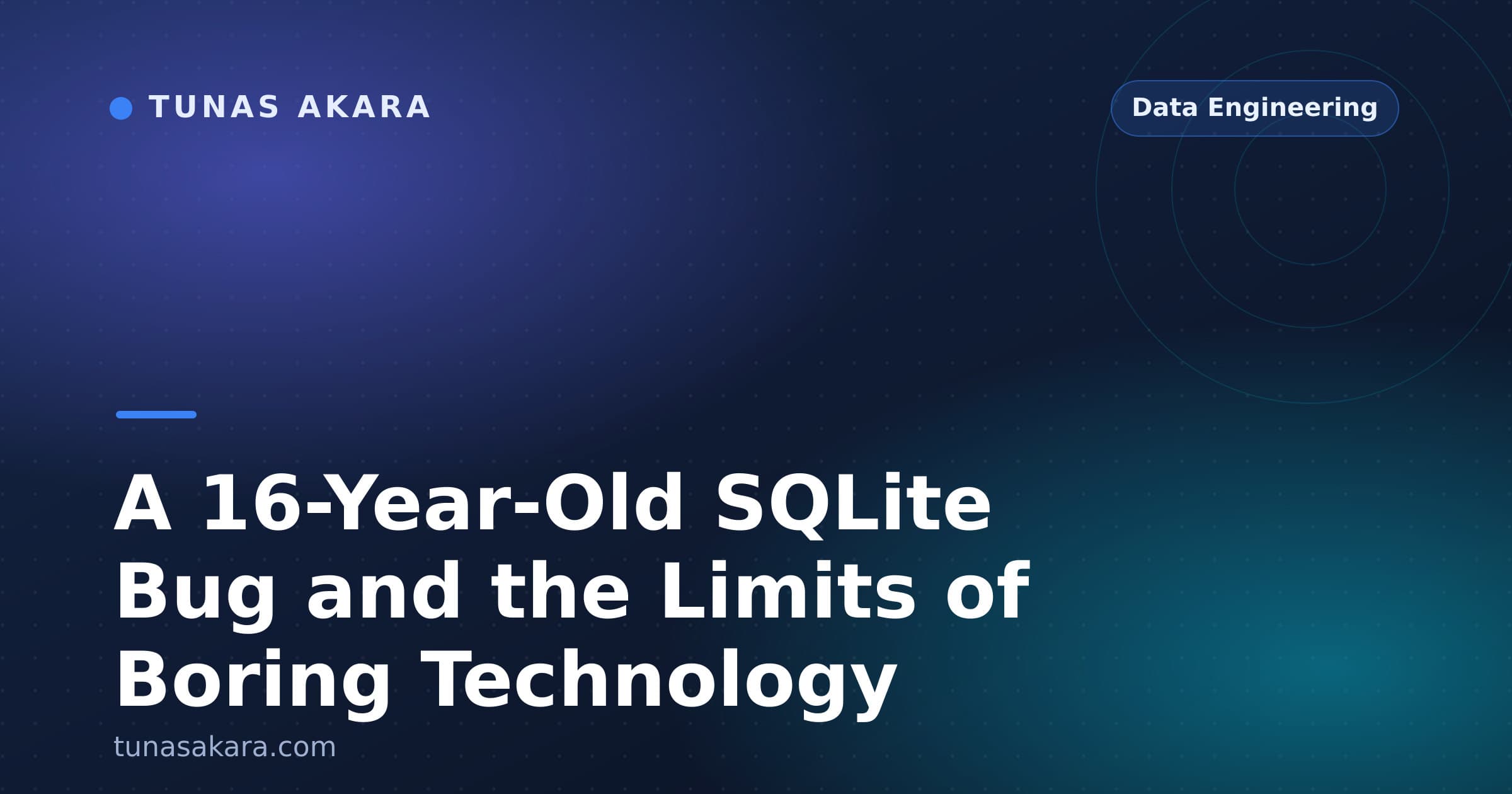 TUNAS AKARA

Data Engineering

A 16-Year-Old SQLite Bug and the Limits of Boring Technology

tunasakara.com